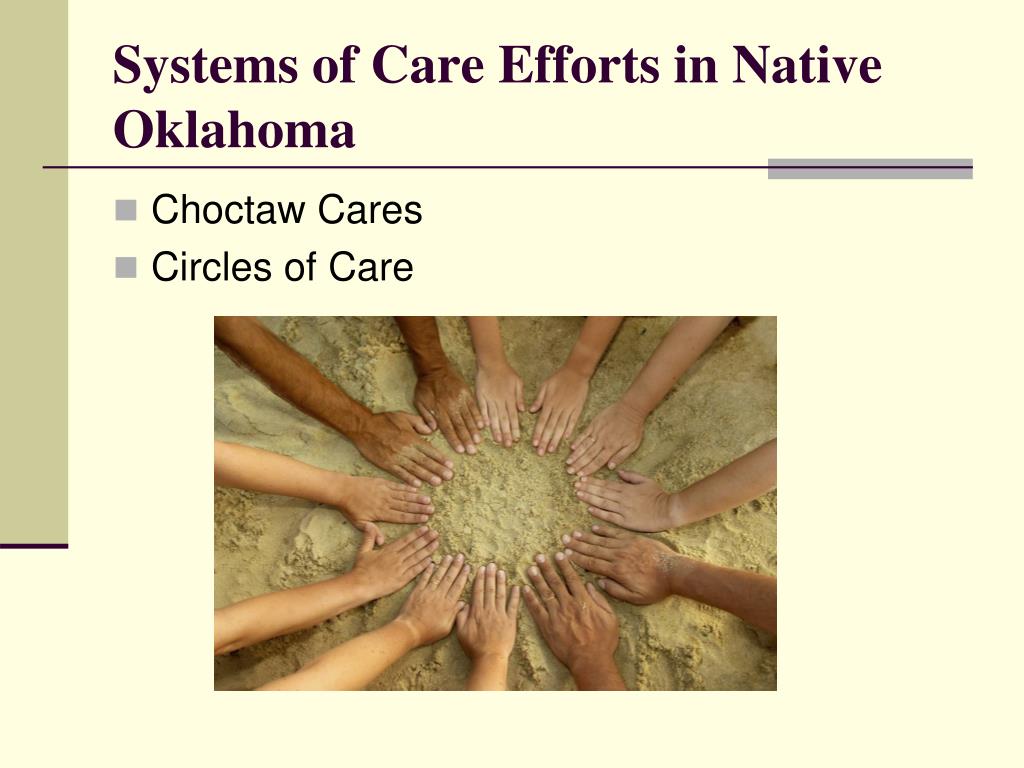 Systems of Care Efforts in Native Oklahoma

Choctaw Cares
Circles of Care